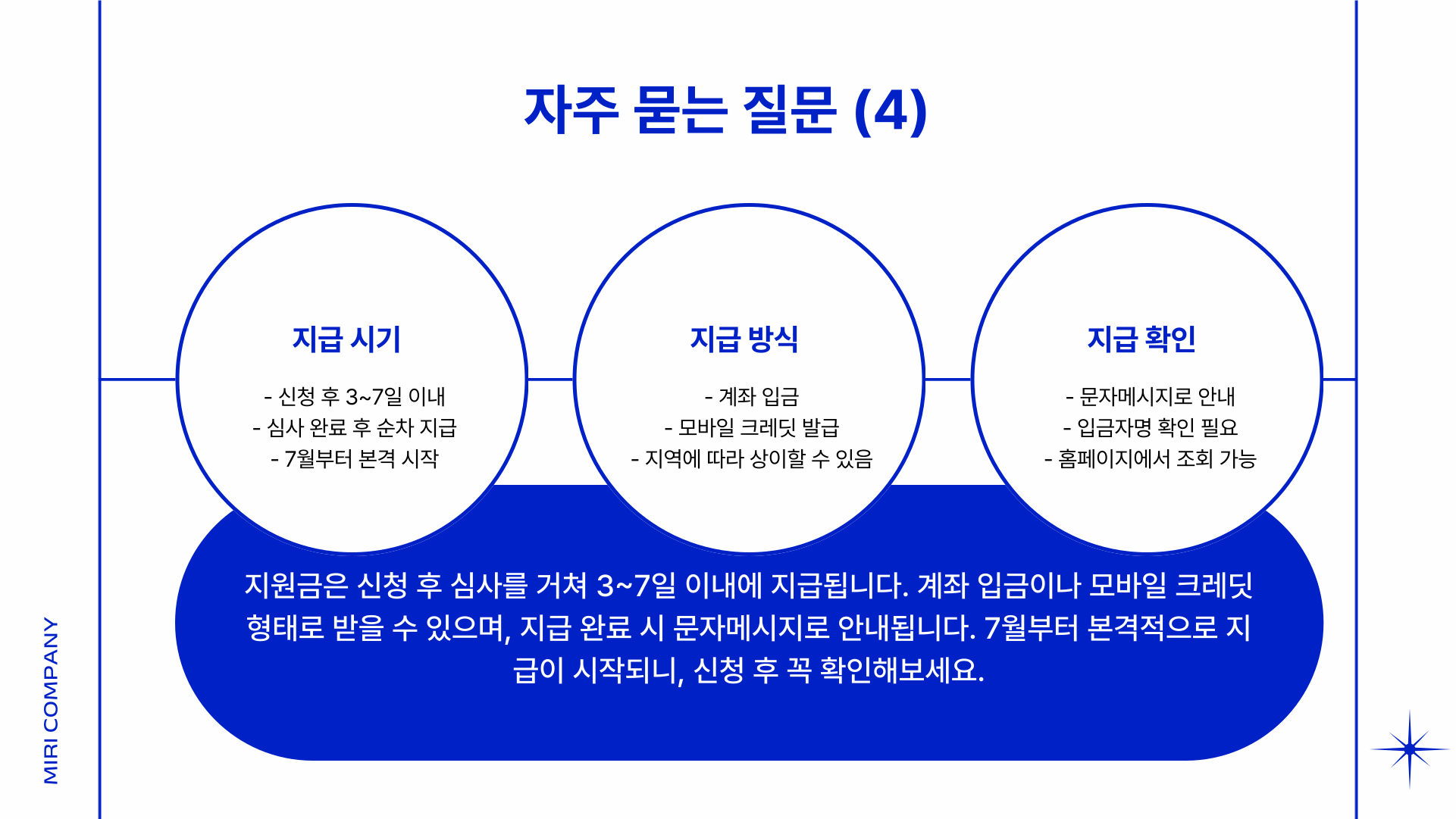 자주 묻는 질문 (4)

지급 시기

- 신청 후 3~7일 이내
- 심사 완료 후 순차 지급
- 7월부터 본격 시작

지급 방식

- 계좌 입금
- 모바일 크레딧 발급
- 지역에 따라 상이할 수 있음

지급 확인

- 문자메시지로 안내
- 입금자명 확인 필요
- 홈페이지에서 조회 가능

지원금은 신청 후 심사를 거쳐 3~7일 이내에 지급됩니다. 계좌 입금이나 모바일 크레딧 형태로 받을 수 있으며, 지급 완료 시 문자메시지로 안내됩니다. 7월부터 본격적으로 지급이 시작되니, 신청 후 꼭 확인해보세요.

MIRI COMPANY